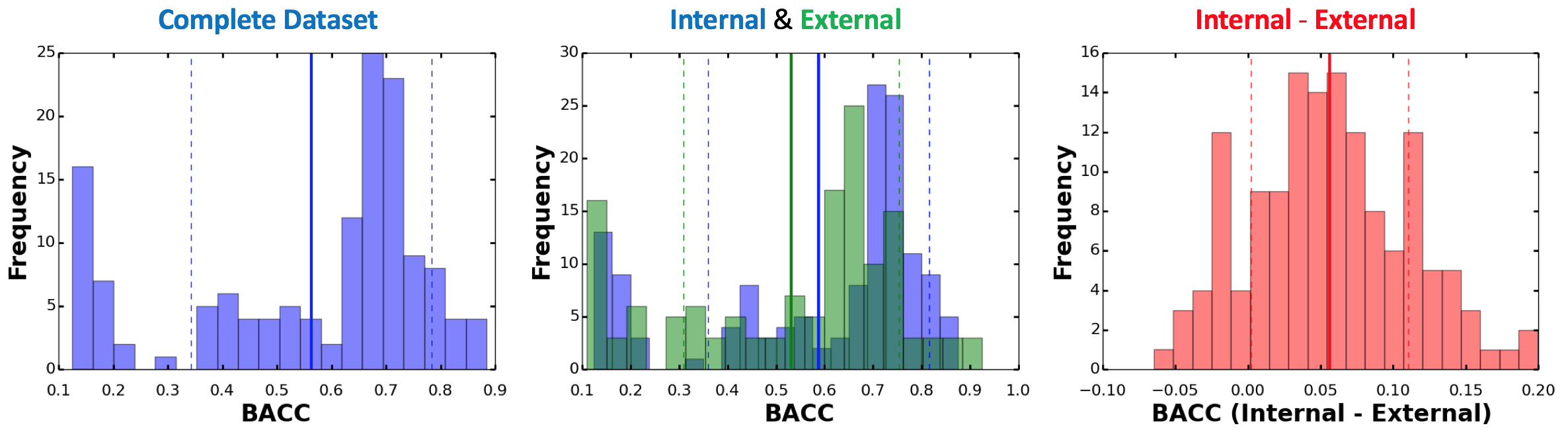 Complete Dataset

Frequency

25
20
15
10
5
0

0.1 0.2 0.3 0.4 0.5 0.6 0.7 0.8 0.9

BACC

Internal & External

Frequency

30
25
20
15
10
5
0

0.1 0.2 0.3 0.4 0.5 0.6 0.7 0.8 0.9 1.0

BACC

Internal - External

Frequency

16
14
12
10
8
6
4
2
0

−0.10 −0.05 0.00 0.05 0.10 0.15 0.20

BACC (Internal - External)